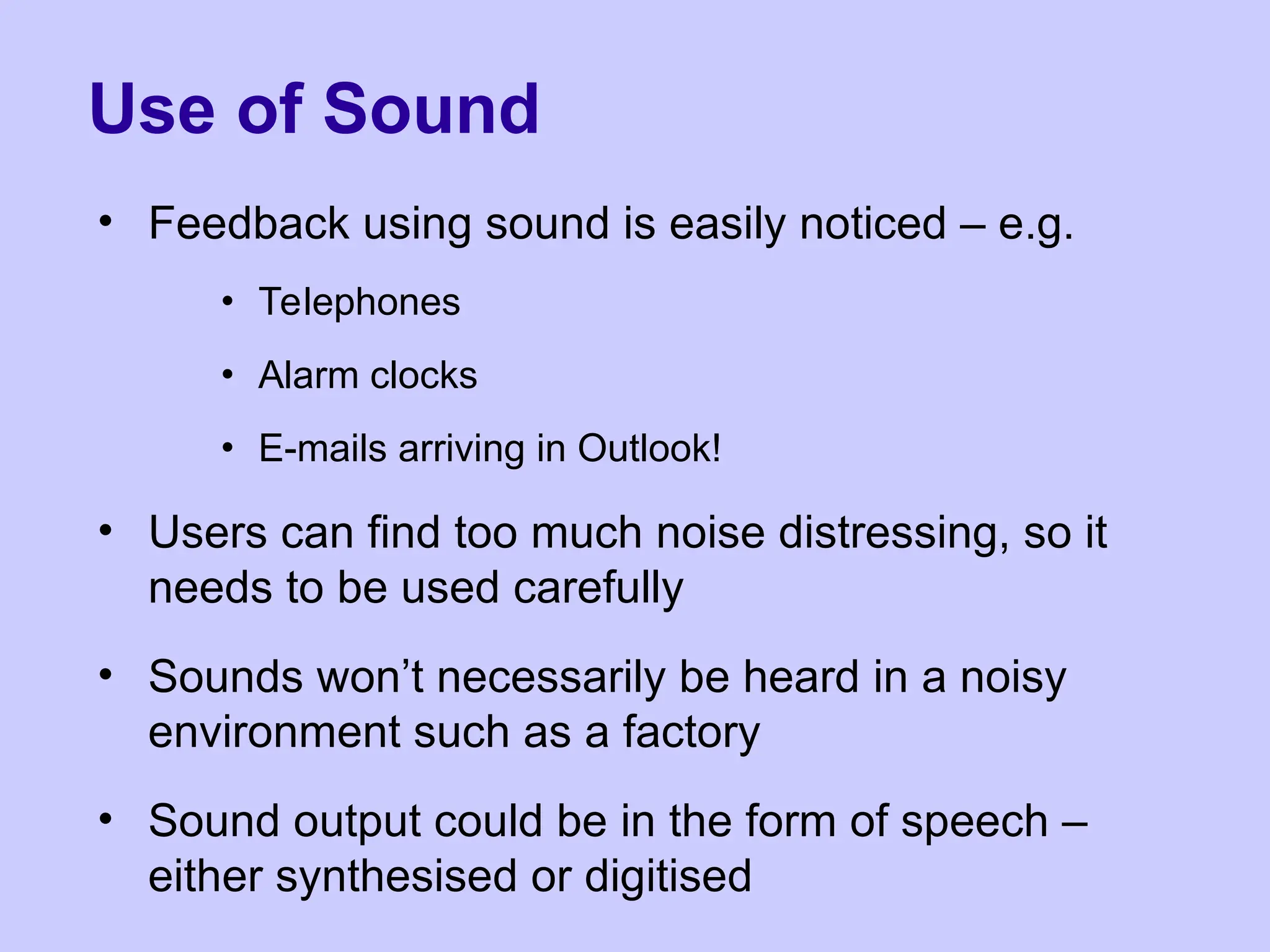 Use of Sound

• Feedback using sound is easily noticed – e.g.
  • Telephones
  • Alarm clocks
  • E-mails arriving in Outlook!
• Users can find too much noise distressing, so it needs to be used carefully
• Sounds won’t necessarily be heard in a noisy environment such as a factory
• Sound output could be in the form of speech – either synthesised or digitised